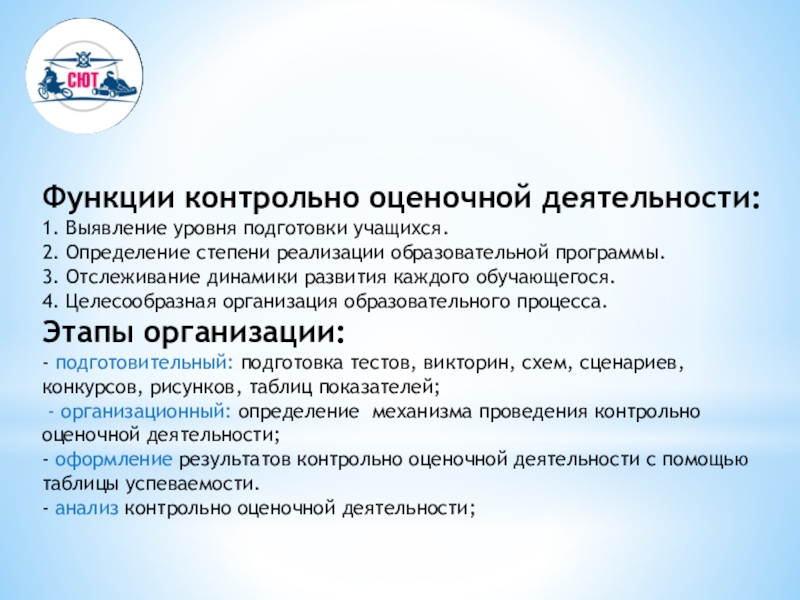 СЮТ

Функции контрольно оценочной деятельности:
1. Выявление уровня подготовки учащихся.
2. Определение степени реализации образовательной программы.
3. Отслеживание динамики развития каждого обучающегося.
4. Целесообразная организация образовательного процесса.
Этапы организации:
- подготовительный: подготовка тестов, викторин, схем, сценариев, конкурсов, рисунков, таблиц показателей;
- организационный: определение механизма проведения контрольно оценочной деятельности;
- оформление результатов контрольно оценочной деятельности с помощью таблицы успеваемости.
- анализ контрольно оценочной деятельности;